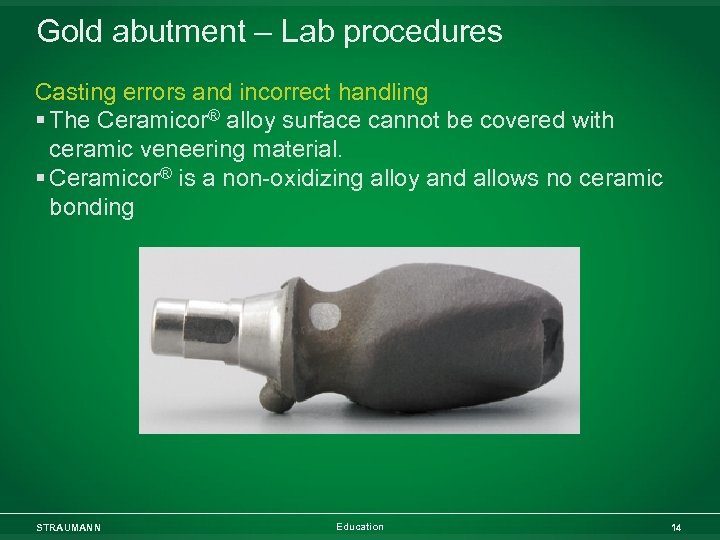 Gold abutment – Lab procedures

Casting errors and incorrect handling

▪ The Ceramicor® alloy surface cannot be covered with ceramic veneering material.

▪ Ceramicor® is a non-oxidizing alloy and allows no ceramic bonding

STRAUMANN Education 14